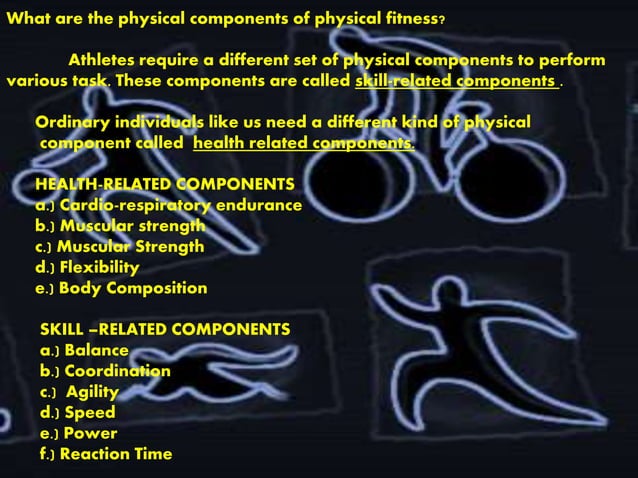 What are the physical components of physical fitness?

Athletes require a different set of physical components to perform various task. These components are called skill-related components .

Ordinary individuals like us need a different kind of physical component called health related components.

HEALTH-RELATED COMPONENTS
a.) Cardio-respiratory endurance
b.) Muscular strength
c.) Muscular Strength
d.) Flexibility
e.) Body Composition

SKILL –RELATED COMPONENTS
a.) Balance
b.) Coordination
c.) Agility
d.) Speed
e.) Power
f.) Reaction Time